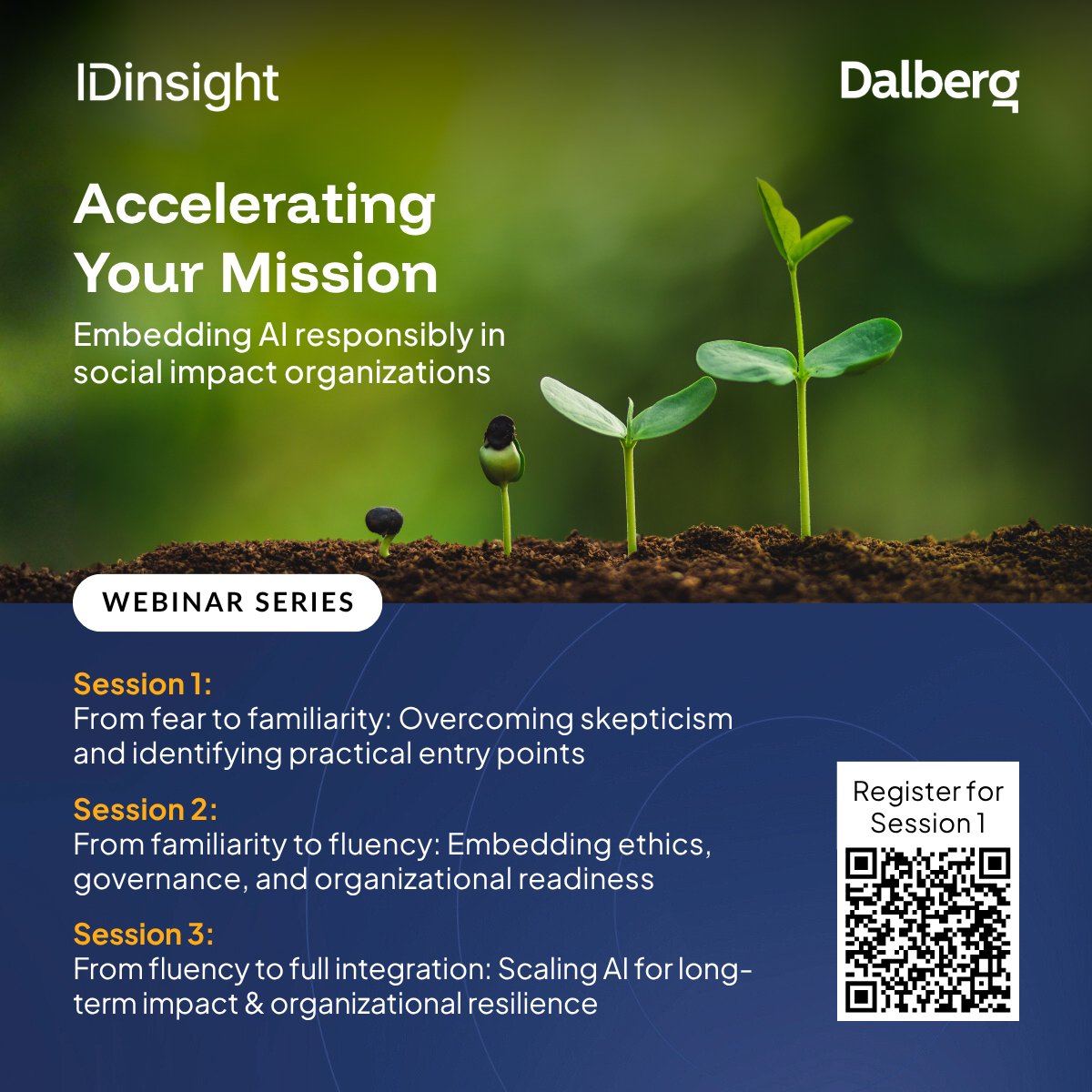 IDinsight

Dalberg

Accelerating Your Mission

Embedding AI responsibly in social impact organizations

WEBINAR SERIES

Session 1:
From fear to familiarity: Overcoming skepticism and identifying practical entry points

Session 2:
From familiarity to fluency: Embedding ethics, governance, and organizational readiness

Session 3:
From fluency to full integration: Scaling AI for long-term impact & organizational resilience

Register for Session 1